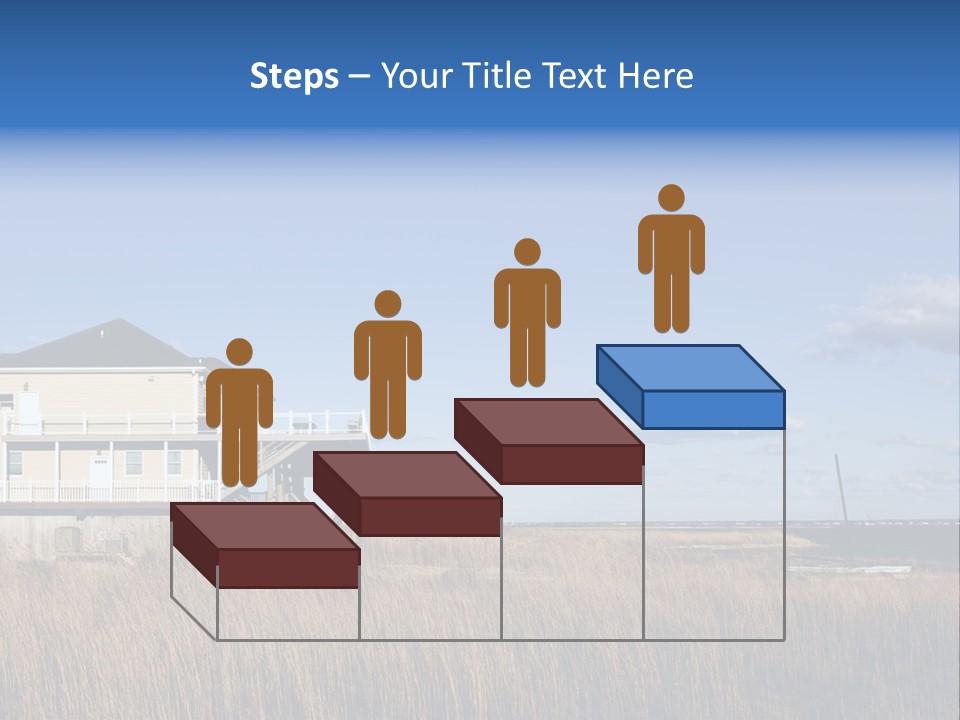 Steps – Your Title Text Here